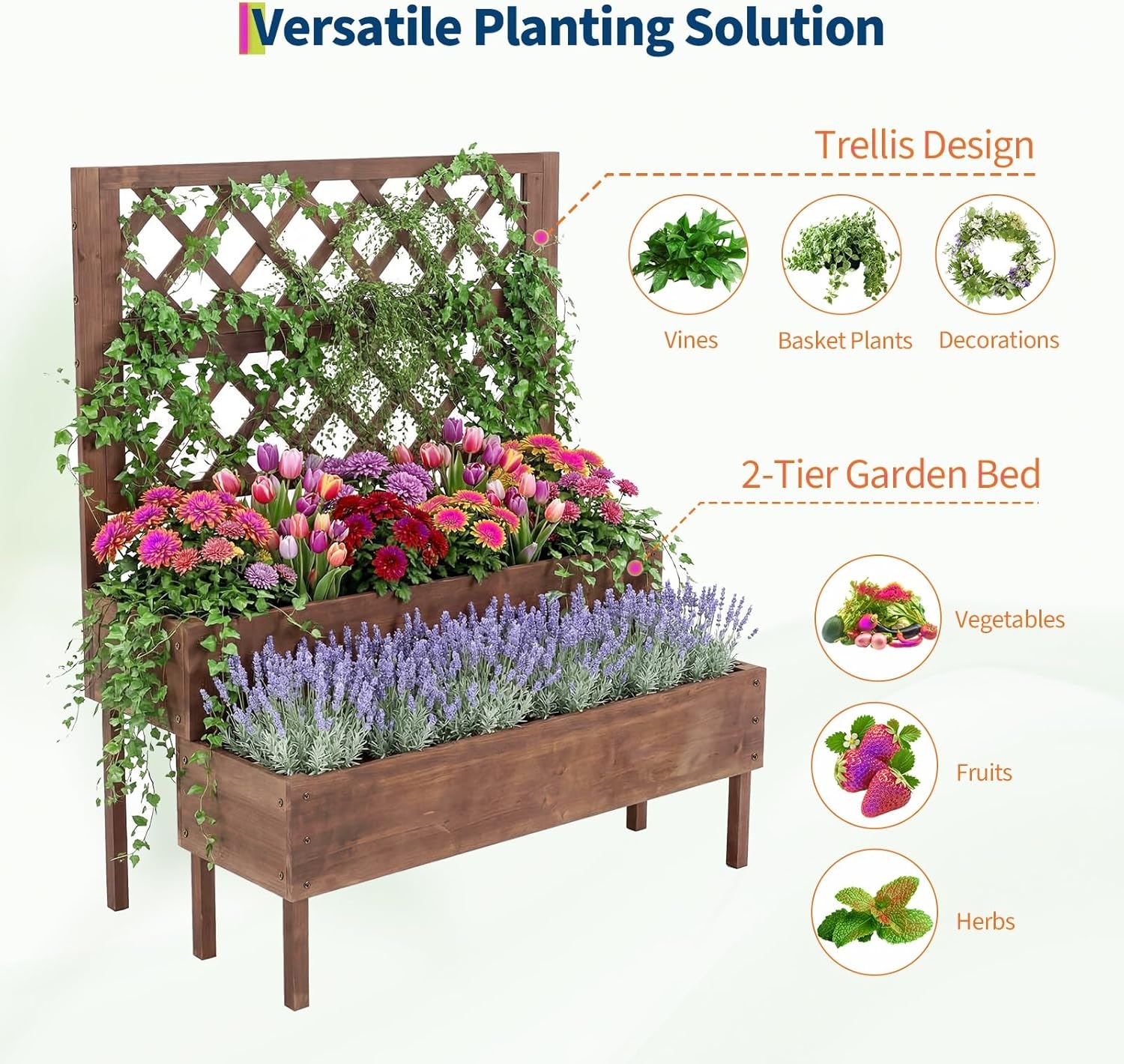 Versatile Planting Solution

Trellis Design

Vines

Basket Plants

Decorations

2-Tier Garden Bed

Vegetables

Fruits

Herbs